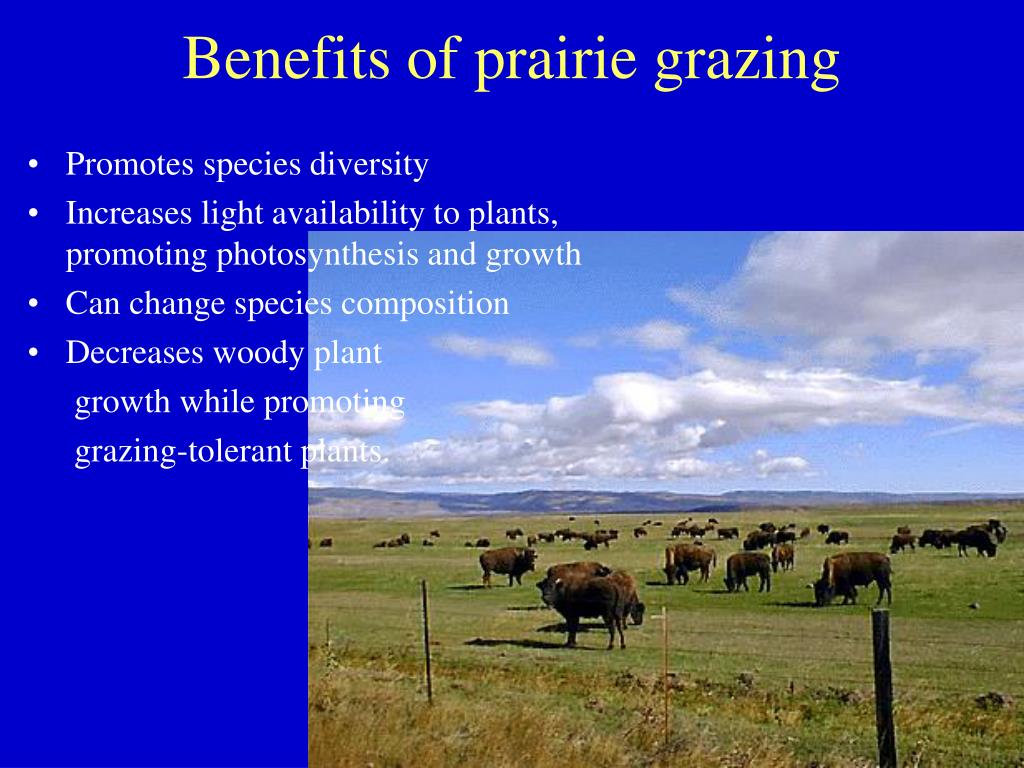 Benefits of prairie grazing

• Promotes species diversity
• Increases light availability to plants, promoting photosynthesis and growth
• Can change species composition
• Decreases woody plant growth while promoting grazing-tolerant plants.